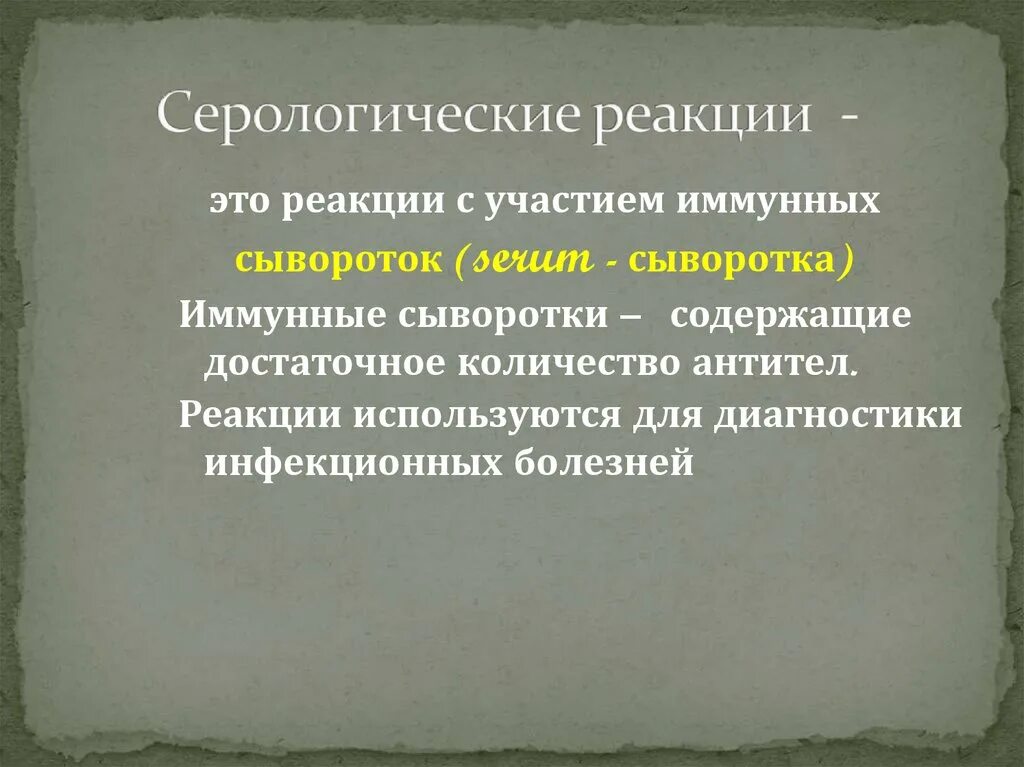 Серологические реакции -

это реакции с участием иммунных сывороток (serum - сыворотка)

Иммунные сыворотки – содержащие достаточное количество антител.

Реакции используются для диагностики инфекционных болезней